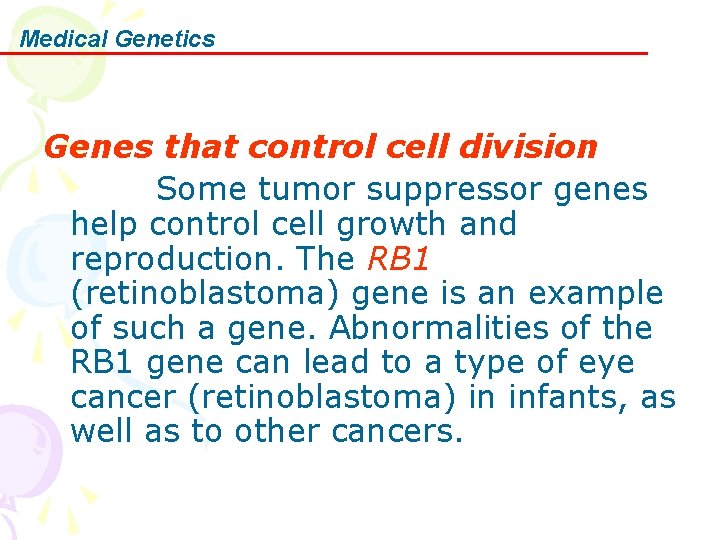 Medical Genetics

Genes that control cell division

Some tumor suppressor genes help control cell growth and reproduction. The RB1 (retinoblastoma) gene is an example of such a gene. Abnormalities of the RB1 gene can lead to a type of eye cancer (retinoblastoma) in infants, as well as to other cancers.